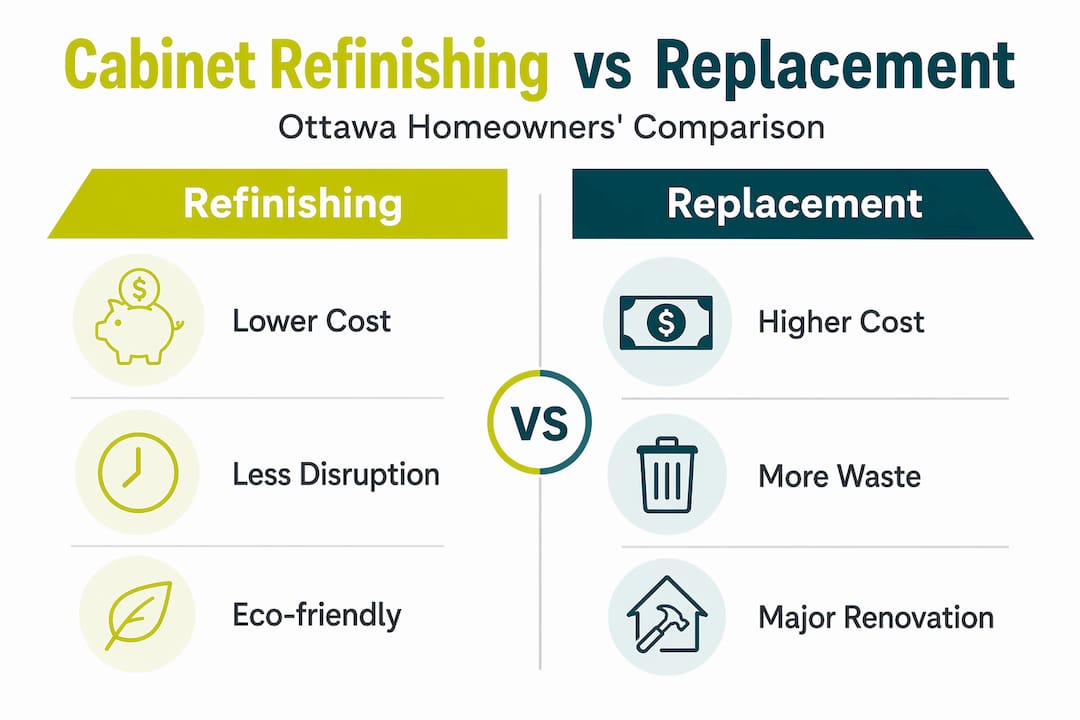 Cabinet Refinishing vs Replacement

Ottawa Homeowners' Comparison

Refinishing

$

Lower Cost

Less Disruption

Eco-friendly

VS

Replacement

$

Higher Cost

More Waste

Major Renovation